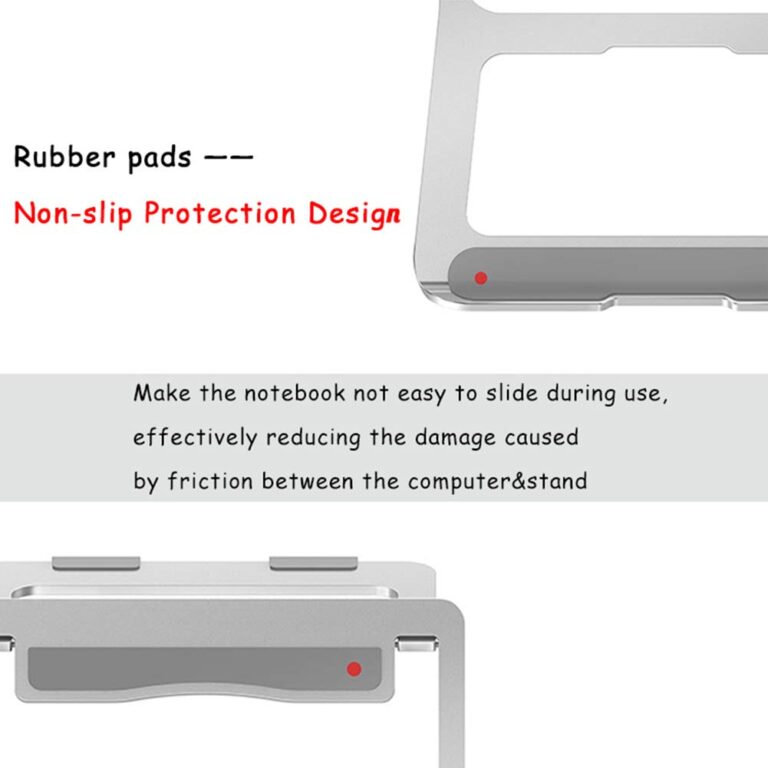 Rubber pads ——

Non-slip Protection Design

Make the notebook not easy to slide during use, effectively reducing the damage caused by friction between the computer&stand